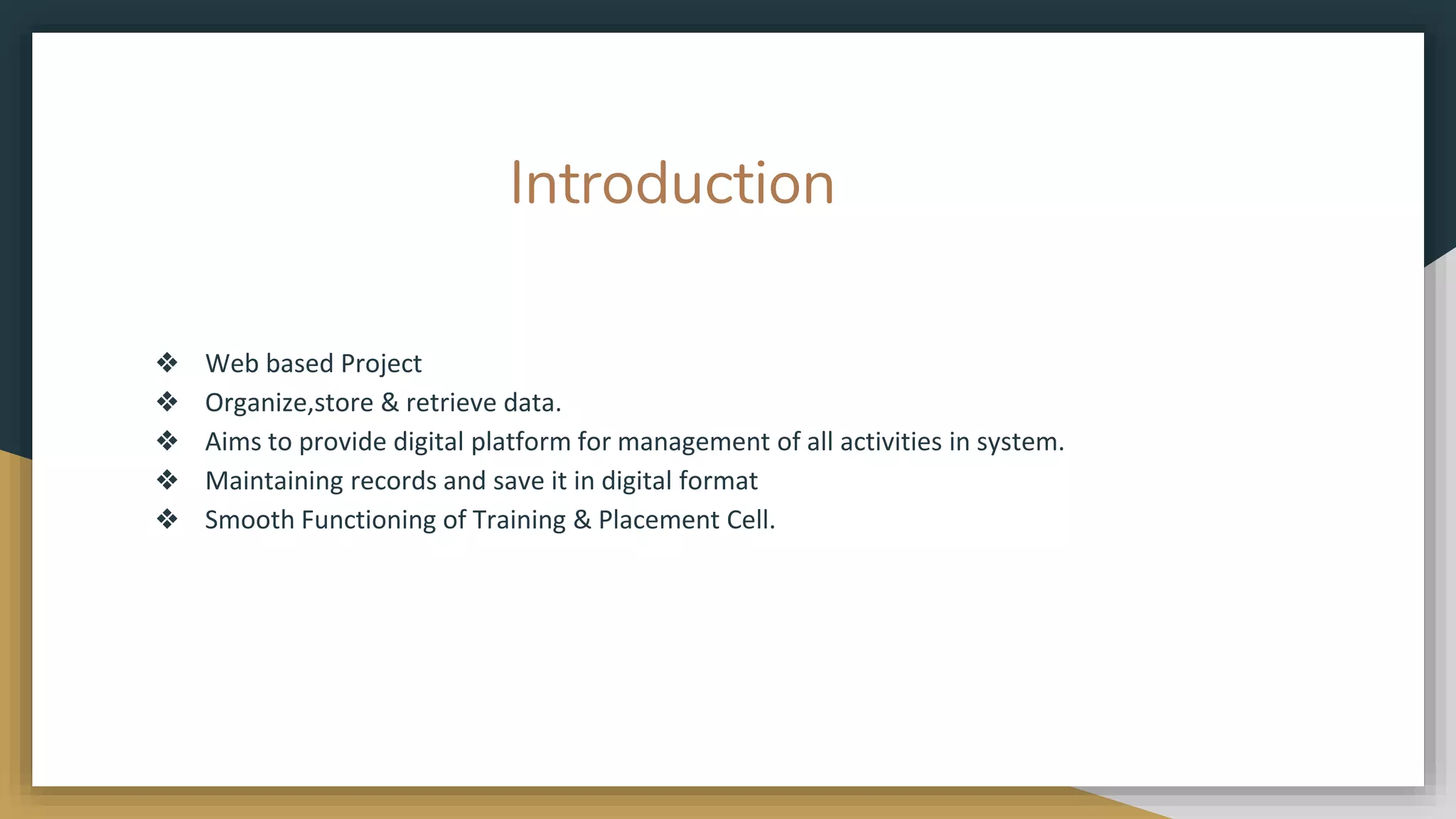 Introduction

❖ Web based Project
❖ Organize,store & retrieve data.
❖ Aims to provide digital platform for management of all activities in system.
❖ Maintaining records and save it in digital format
❖ Smooth Functioning of Training & Placement Cell.